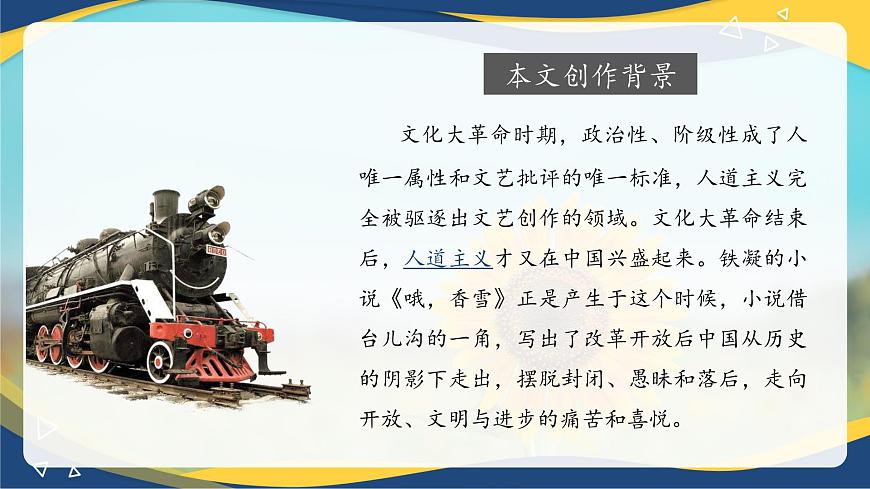 本文创作背景

文化大革命时期，政治性、阶级性成了人唯一属性和文艺批评的唯一标准，人道主义完全被驱逐出文艺创作的领域。文化大革命结束后，人道主义才又在中国兴盛起来。铁凝的小说《哦，香雪》正是产生于这个时候，小说借台儿沟的一角，写出了改革开放后中国从历史的阴影下走出，摆脱封闭、愚昧和落后，走向开放、文明与进步的痛苦和喜悦。